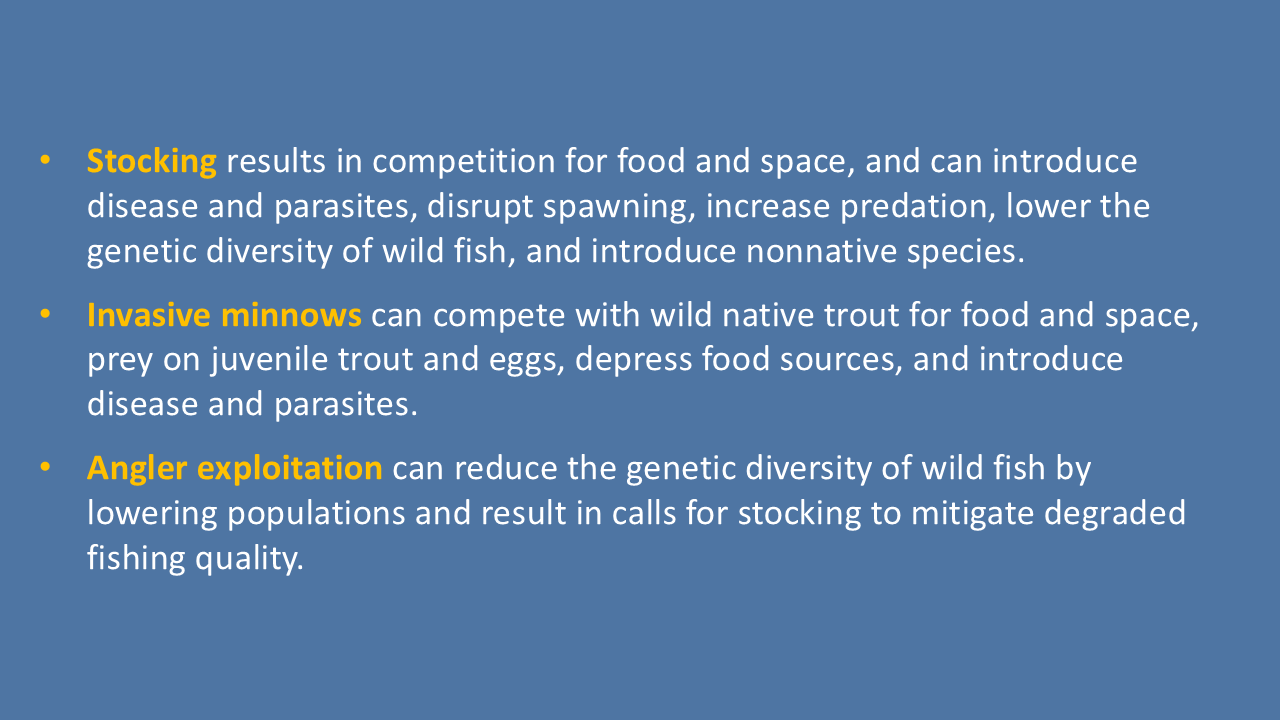 • Stocking results in competition for food and space, and can introduce disease and parasites, disrupt spawning, increase predation, lower the genetic diversity of wild fish, and introduce nonnative species.

• Invasive minnows can compete with wild native trout for food and space, prey on juvenile trout and eggs, depress food sources, and introduce disease and parasites.

• Angler exploitation can reduce the genetic diversity of wild fish by lowering populations and result in calls for stocking to mitigate degraded fishing quality.